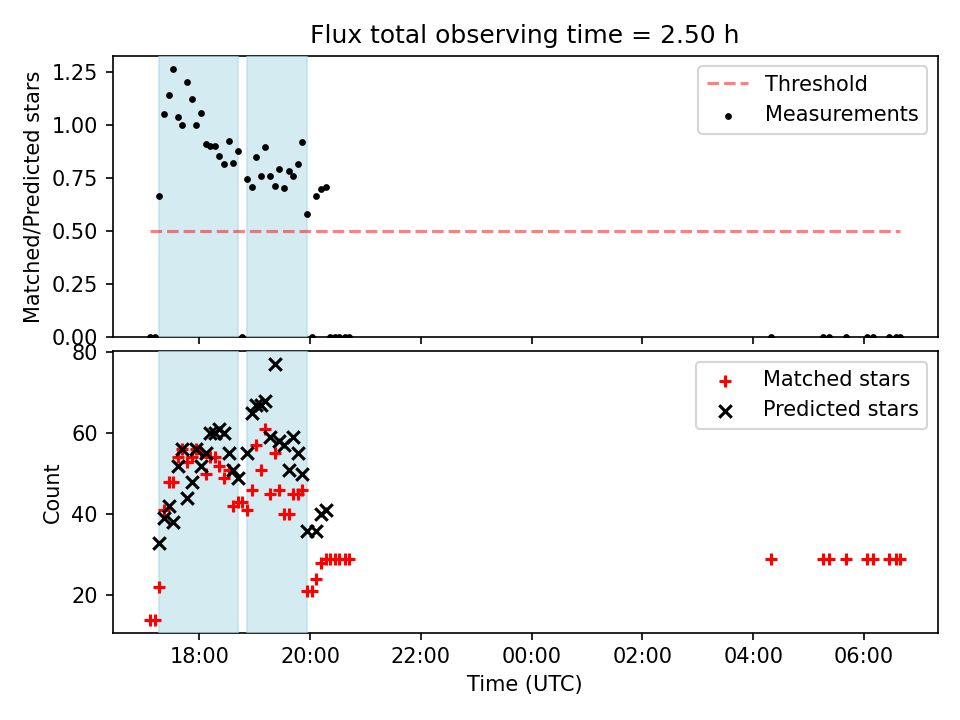 Flux total observing time = 2.50 h

Matched/Predicted stars

1.25
1.00
0.75
0.50
0.25
0.00

Threshold
Measurements

Count

80
60
40
20

Matched stars
Predicted stars

18:00 20:00 22:00 00:00 02:00 04:00 06:00

Time (UTC)